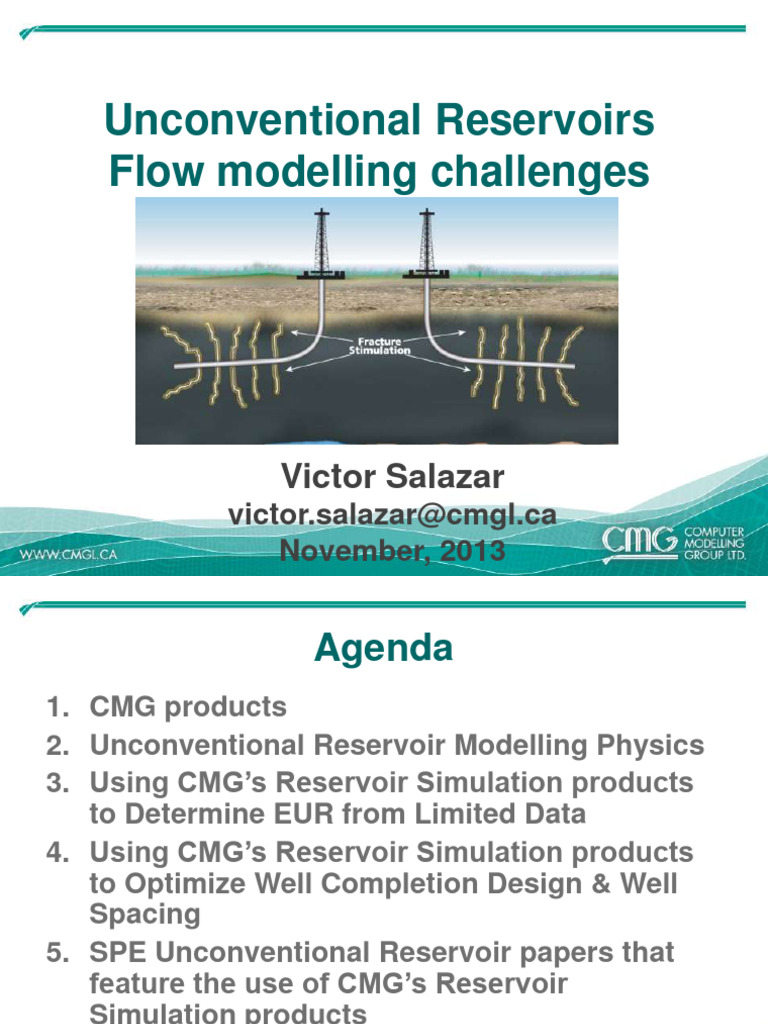 Unconventional Reservoirs Flow modelling challenges

Fracture Stimulation

Victor Salazar
victor.salazar@cmgl.ca
November, 2013

WWW.CMGL.CA

CMG COMPUTER MODELLING GROUP LTD.

Agenda

1. CMG products
2. Unconventional Reservoir Modelling Physics
3. Using CMG's Reservoir Simulation products to Determine EUR from Limited Data
4. Using CMG's Reservoir Simulation products to Optimize Well Completion Design & Well Spacing
5. SPE Unconventional Reservoir papers that feature the use of CMG's Reservoir Simulation products